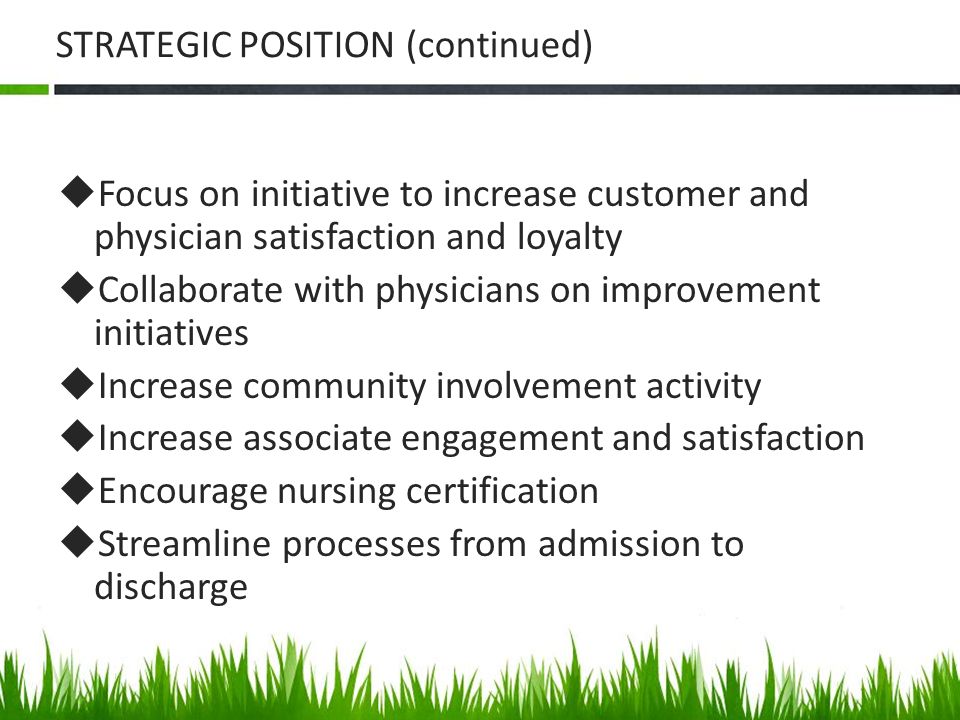 STRATEGIC POSITION (continued)

◆Focus on initiative to increase customer and physician satisfaction and loyalty

◆Collaborate with physicians on improvement initiatives

◆Increase community involvement activity

◆Increase associate engagement and satisfaction

◆Encourage nursing certification

◆Streamline processes from admission to discharge